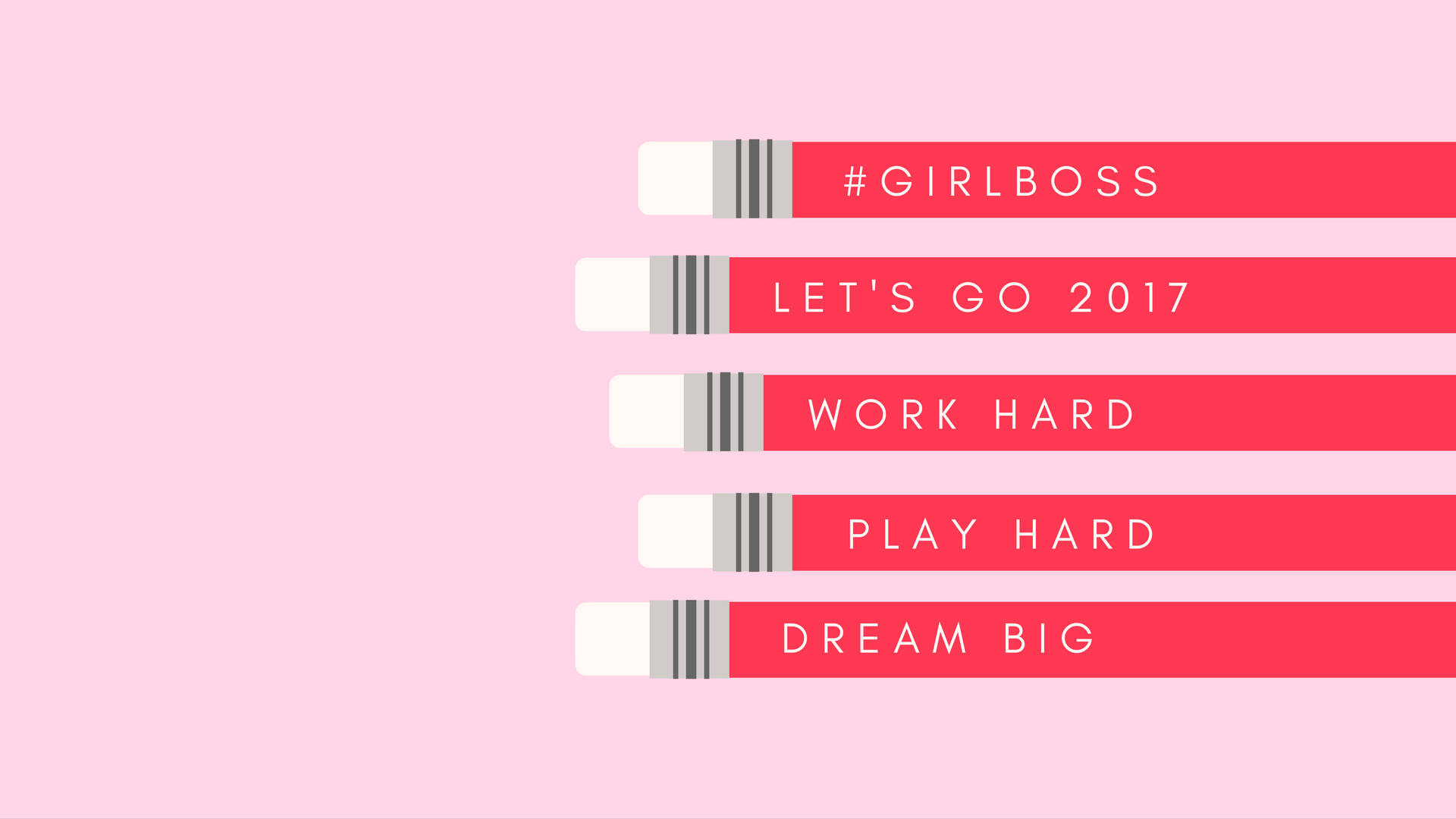 #GIRLBOSS

LET'S GO 2017

WORK HARD

PLAY HARD

DREAM BIG